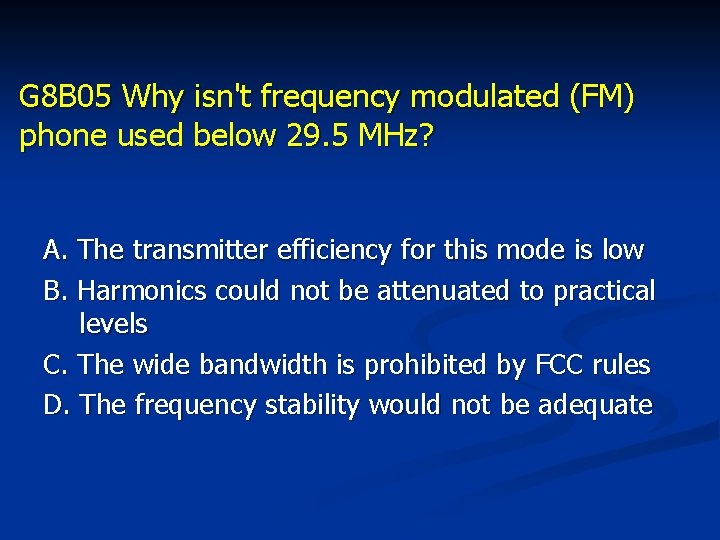 G8B05 Why isn't frequency modulated (FM) phone used below 29.5 MHz?

A. The transmitter efficiency for this mode is low
B. Harmonics could not be attenuated to practical levels
C. The wide bandwidth is prohibited by FCC rules
D. The frequency stability would not be adequate